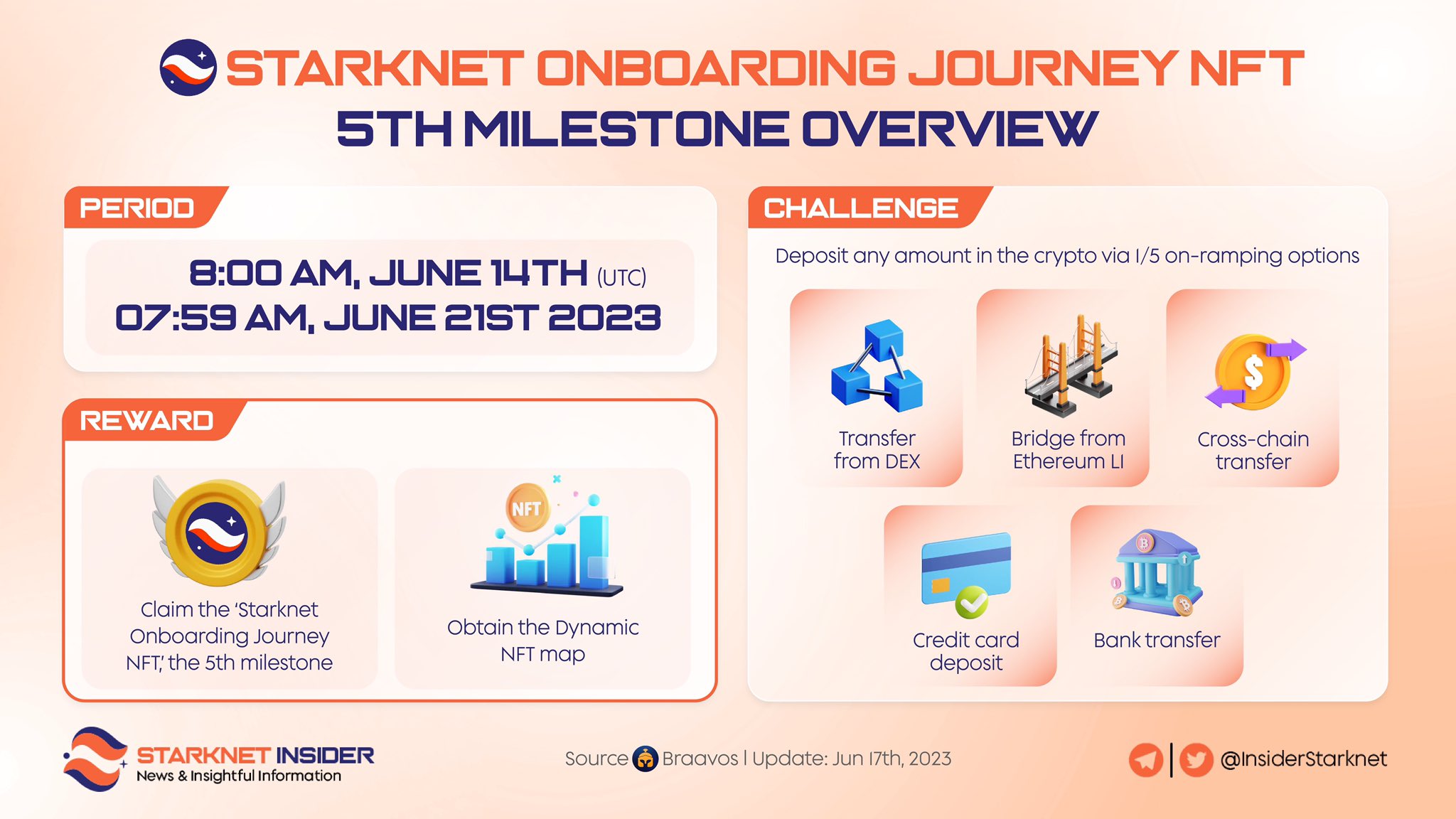 STARKNET ONBOARDING JOURNEY NFT
5TH MILESTONE OVERVIEW

PERIOD

8:00 AM, JUNE 14TH (UTC)
07:59 AM, JUNE 21ST 2023

REWARD

Claim the 'Starknet Onboarding Journey NFT,' the 5th milestone

NFT

Obtain the Dynamic NFT map

CHALLENGE

Deposit any amount in the crypto via 1/5 on-ramping options

Transfer from DEX

Bridge from Ethereum L1

Cross-chain transfer

Credit card deposit

Bank transfer

STARKNET INSIDER
News & Insightful Information

Source Braavos | Update: Jun 17th, 2023

@InsiderStarknet